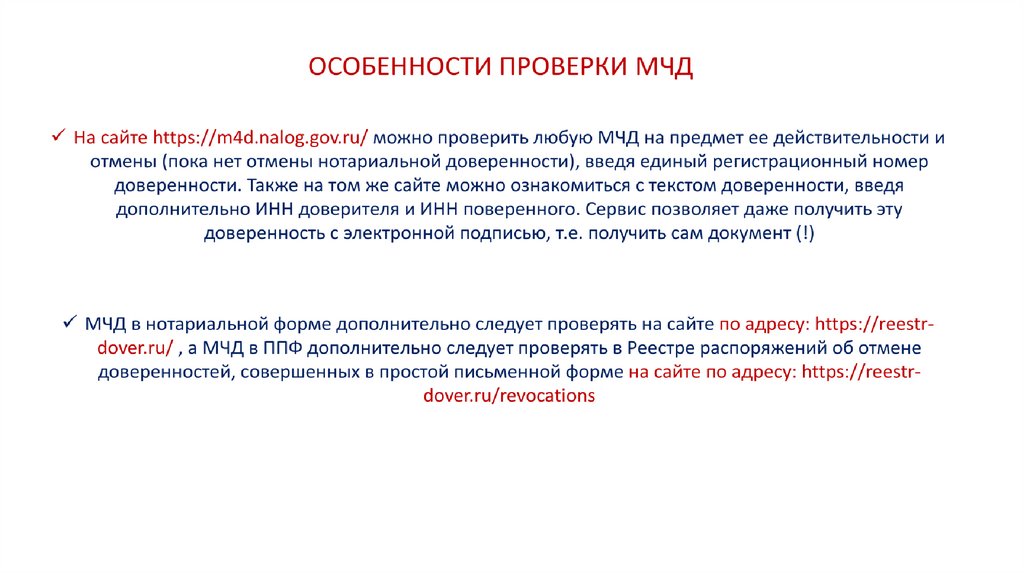 ОСОБЕННОСТИ ПРОВЕРКИ МЧД

✓ На сайте https://m4d.nalog.gov.ru/ можно проверить любую МЧД на предмет ее действительности и отмены (пока нет отмены нотариальной доверенности), введя единый регистрационный номер доверенности. Также на том же сайте можно ознакомиться с текстом доверенности, введя дополнительно ИНН доверителя и ИНН поверенного. Сервис позволяет даже получить эту доверенность с электронной подписью, т.е. получить сам документ (!)

✓ МЧД в нотариальной форме дополнительно следует проверять на сайте по адресу: https://reestr-dover.ru/ , а МЧД в ППФ дополнительно следует проверять в Реестре распоряжений об отмене доверенностей, совершенных в простой письменной форме на сайте по адресу: https://reestr-dover.ru/revocations